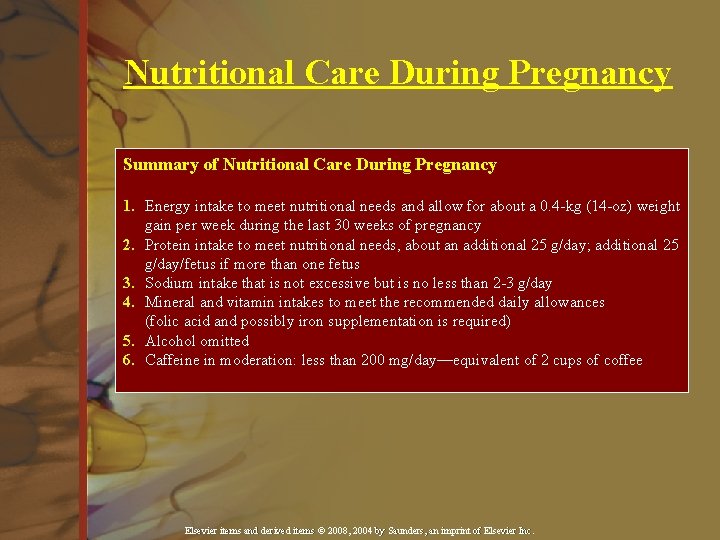 Nutritional Care During Pregnancy

Summary of Nutritional Care During Pregnancy

1. Energy intake to meet nutritional needs and allow for about a 0.4-kg (14-oz) weight gain per week during the last 30 weeks of pregnancy
2. Protein intake to meet nutritional needs, about an additional 25 g/day; additional 25 g/day/fetus if more than one fetus
3. Sodium intake that is not excessive but is no less than 2-3 g/day
4. Mineral and vitamin intakes to meet the recommended daily allowances (folic acid and possibly iron supplementation is required)
5. Alcohol omitted
6. Caffeine in moderation: less than 200 mg/day—equivalent of 2 cups of coffee

Elsevier items and derived items © 2008, 2004 by Saunders, an imprint of Elsevier Inc.